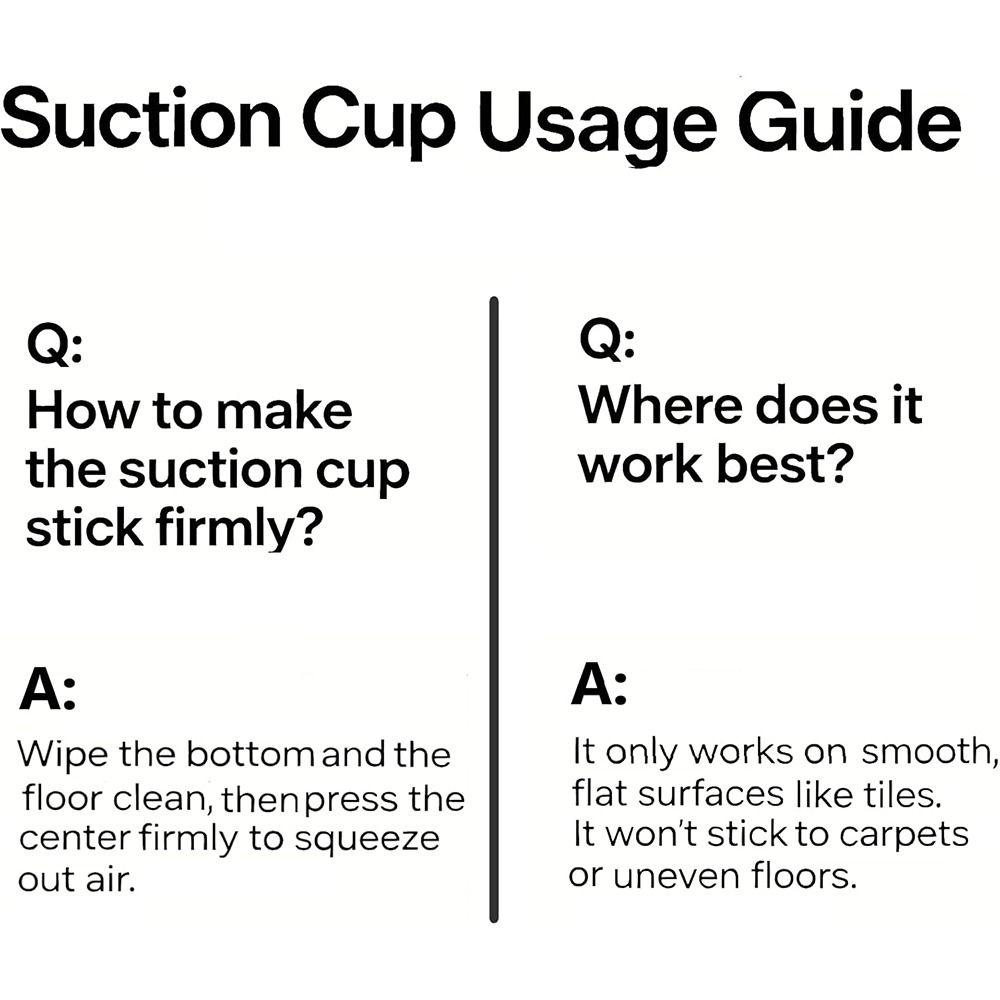 Suction Cup Usage Guide

Q:

How to make the suction cup stick firmly?

A:

Wipe the bottom and the floor clean, thenpress the center firmly to squeeze out air.

Q:

Where does it work best?

A:

It only works on smooth, flat surfaces like tiles. It won't stick to carpets or uneven floors.